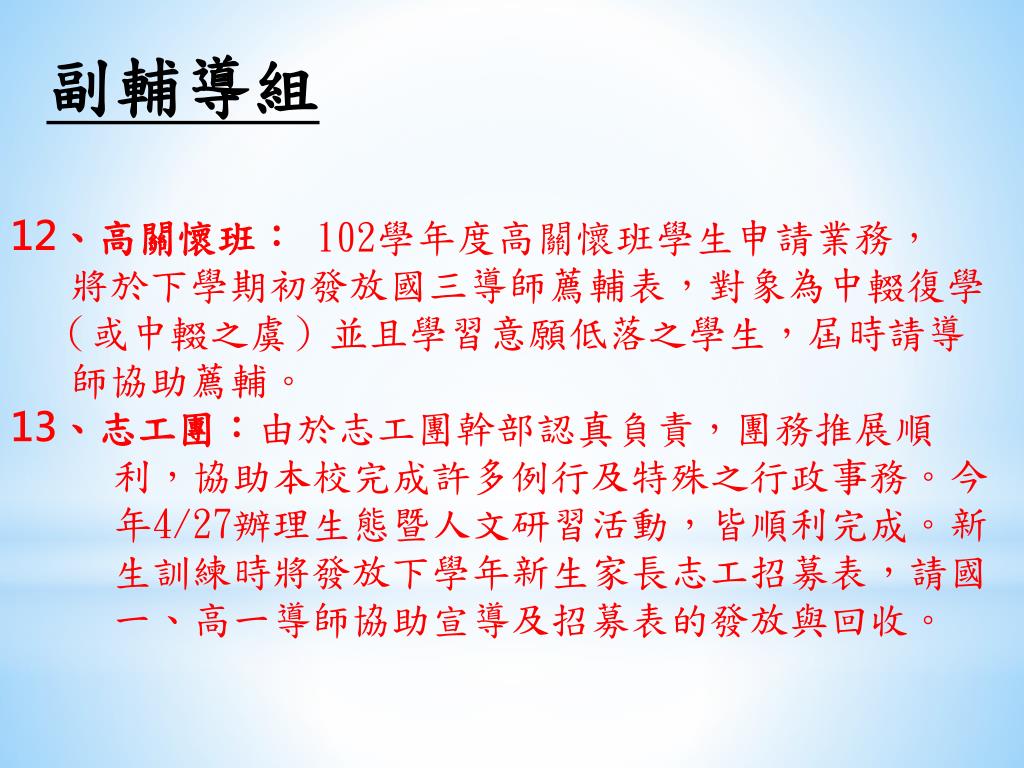 副輔導組

12、高關懷班： 102學年度高關懷班學生申請業務，將於下學期初發放國三導師薦輔表，對象為中輟復學（或中輟之虞）並且學習意願低落之學生，屆時請導師協助薦輔。

13、志工團：由於志工團幹部認真負責，團務推展順利，協助本校完成許多例行及特殊之行政事務。今年4/27辦理生態暨人文研習活動，皆順利完成。新生訓練時將發放下學年新生家長志工招募表，請國一、高一導師協助宣導及招募表的發放與回收。